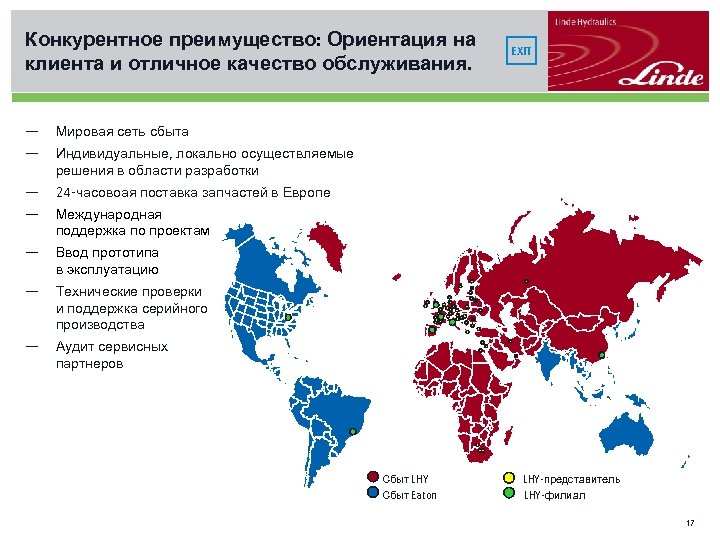 Конкурентное преимущество: Ориентация на клиента и отличное качество обслуживания.

EXIT

Linde Hydraulics

Linde

— Мировая сеть сбыта
— Индивидуальные, локально осуществляемые решения в области разработки
— 24-часовоая поставка запчастей в Европе
— Международная поддержка по проектам
— Ввод прототипа в эксплуатацию
— Технические проверки и поддержка серийного производства
— Аудит сервисных партнеров

Сбыт LHY
Сбыт Eaton
LHY-представитель
LHY-филиал

17